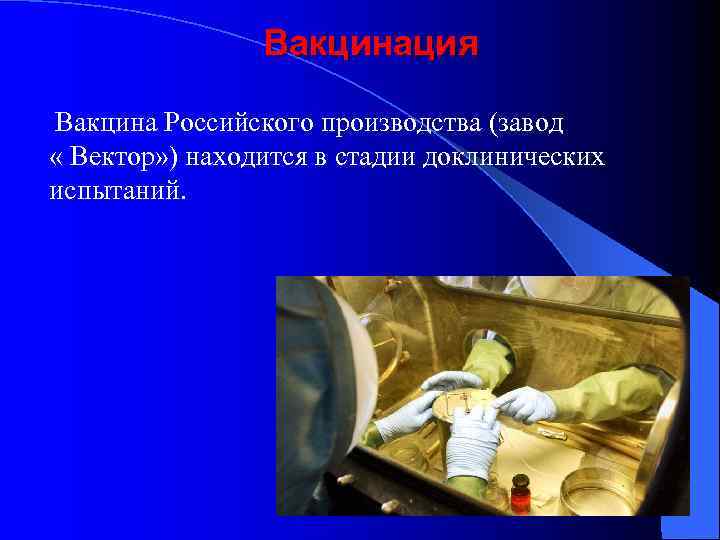 Вакцинация

Вакцина Российского производства (завод « Вектор») находится в стадии доклинических испытаний.